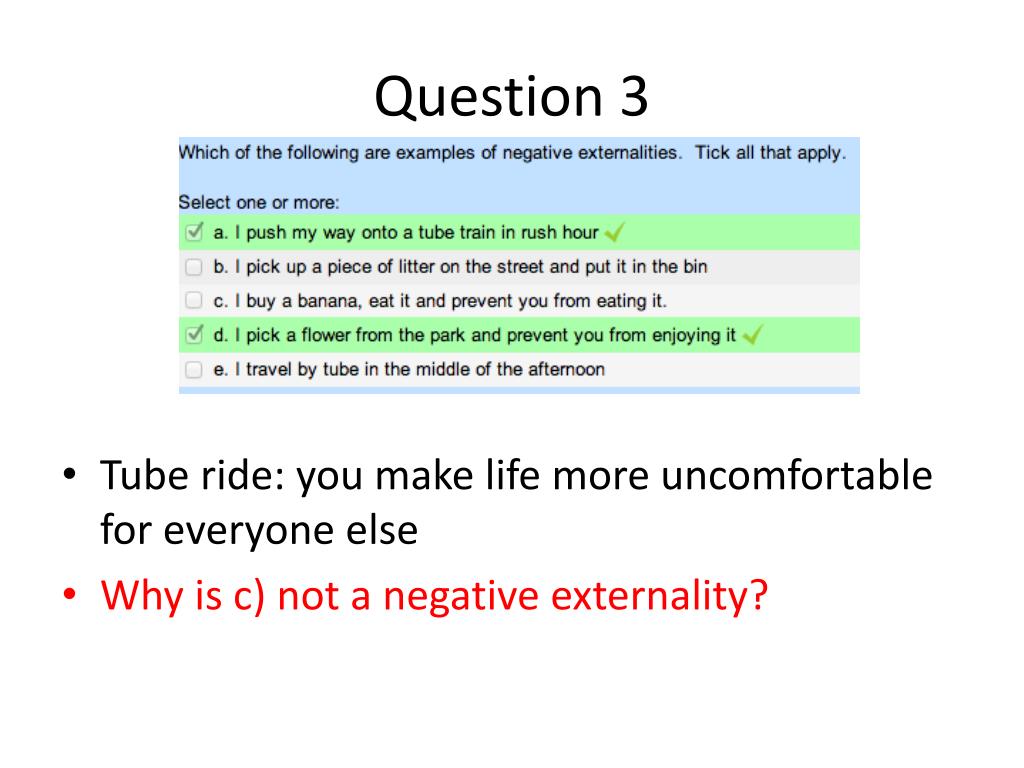 Question 3

Which of the following are examples of negative externalities. Tick all that apply.

Select one or more:

a. I push my way onto a tube train in rush hour

b. I pick up a piece of litter on the street and put it in the bin

c. I buy a banana, eat it and prevent you from eating it.

d. I pick a flower from the park and prevent you from enjoying it

e. I travel by tube in the middle of the afternoon

• Tube ride: you make life more uncomfortable for everyone else

• Why is c) not a negative externality?